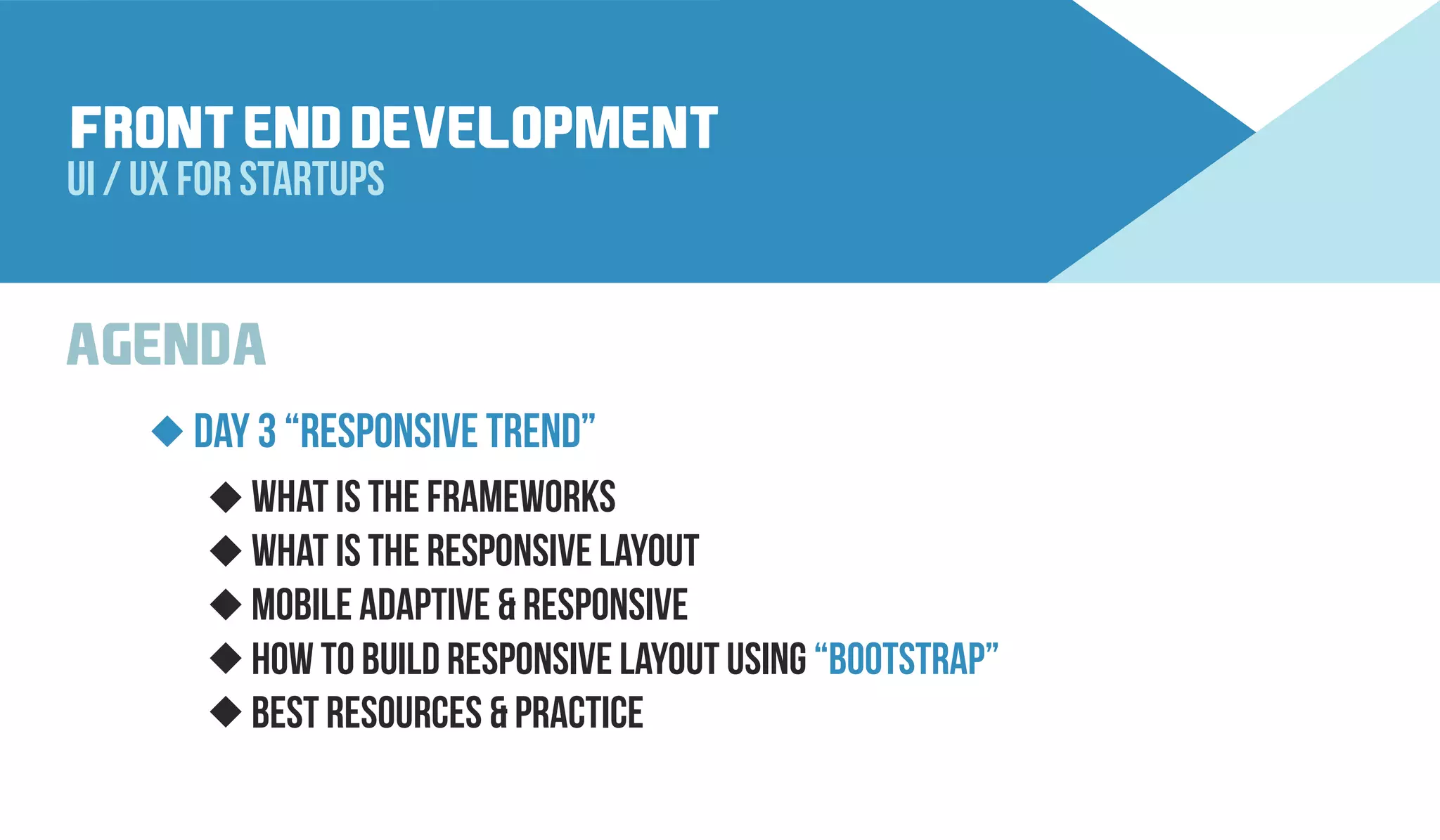 FRONT END DEVELOPMENT
UI / UX FOR STARTUPS

AGENDA

◆ DAY 3 “RESPONSIVE TREND”

◆ WHAT IS THE FRAMEWORKS
◆ WHAT IS THE RESPONSIVE LAYOUT
◆ MOBILE ADAPTIVE & RESPONSIVE
◆ HOW TO BUILD RESPONSIVE LAYOUT USING “BOOTSTRAP”
◆ BEST RESOURCES & PRACTICE